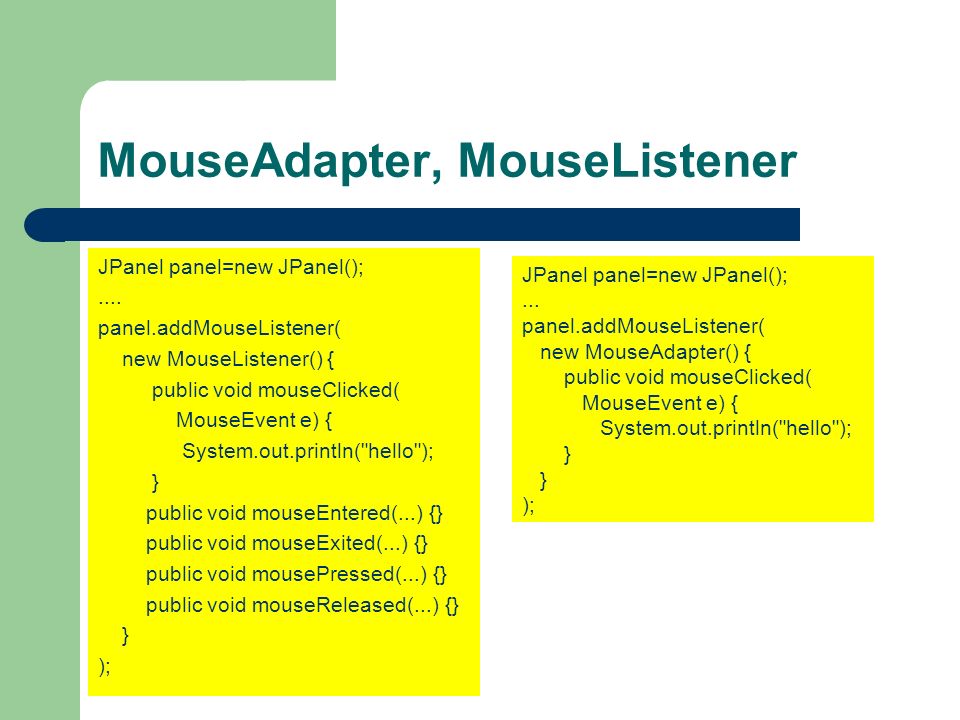 MouseAdapter, MouseListener

JPanel panel=new JPanel();
....
panel.addMouseListener(
new MouseListener() {
public void mouseClicked(
MouseEvent e) {
System.out.println("hello");
}
public void mouseEntered(...) {}
public void mouseExited(...) {}
public void mousePressed(...) {}
public void mouseReleased(...) {}
}
);

JPanel panel=new JPanel();
...
panel.addMouseListener(
new MouseAdapter() {
public void mouseClicked(
MouseEvent e) {
System.out.println("hello");
}
}
);